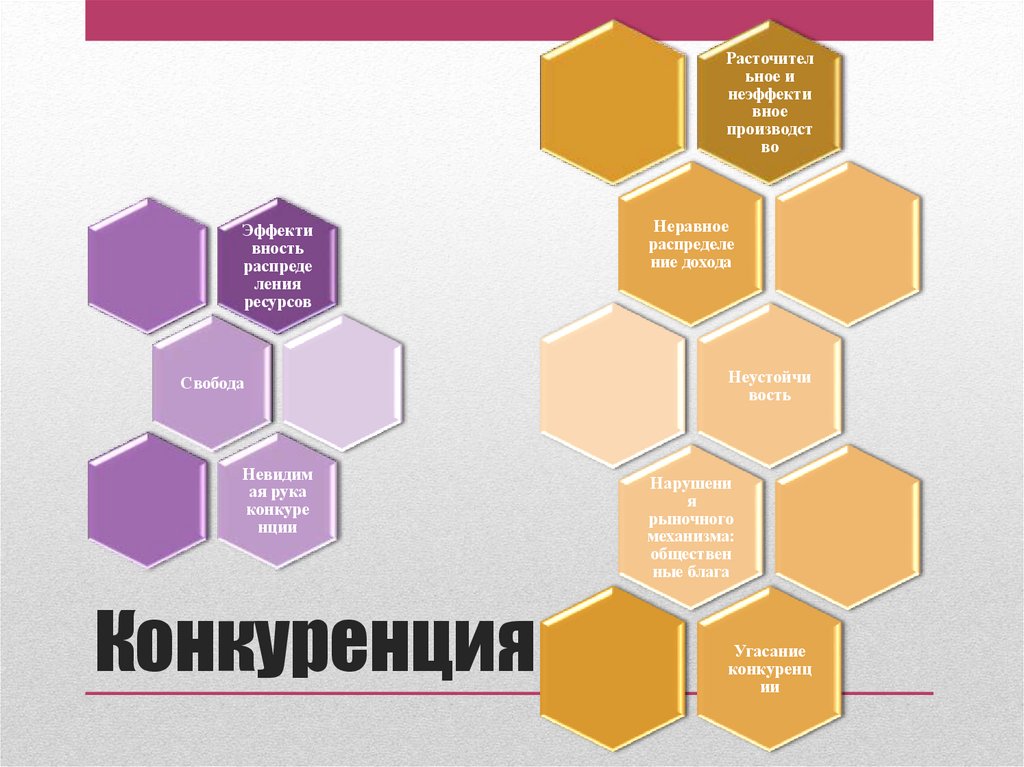 Эффективность распределения ресурсов

Свобода

Невидимая рука конкуренции

Расточительное и неэффективное производство

Неравное распределение дохода

Неустойчивость

Нарушения рыночного механизма: общественные блага

Угасание конкуренции

Конкуренция